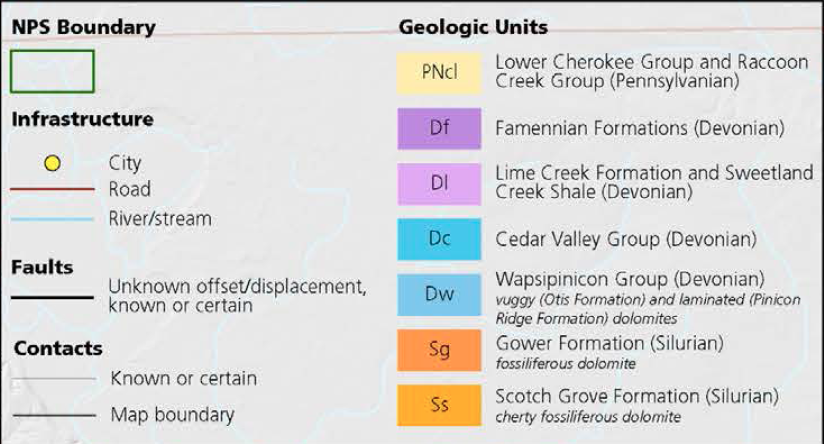 NPS Boundary

Infrastructure

City

Road

River/stream

Faults

Unknown offset/displacement, known or certain

Contacts

Known or certain

Map boundary

Geologic Units

PNcl Lower Cherokee Group and Raccoon Creek Group (Pennsylvanian)

Df Famennian Formations (Devonian)

Dl Lime Creek Formation and Sweetland Creek Shale (Devonian)

Dc Cedar Valley Group (Devonian)

Dw Wapsipinicon Group (Devonian) vuggy (Otis Formation) and laminated (Pinicon Ridge Formation) dolomites

Sg Gower Formation (Silurian) fossiliferous dolomite

Ss Scotch Grove Formation (Silurian) cherty fossiliferous dolomite